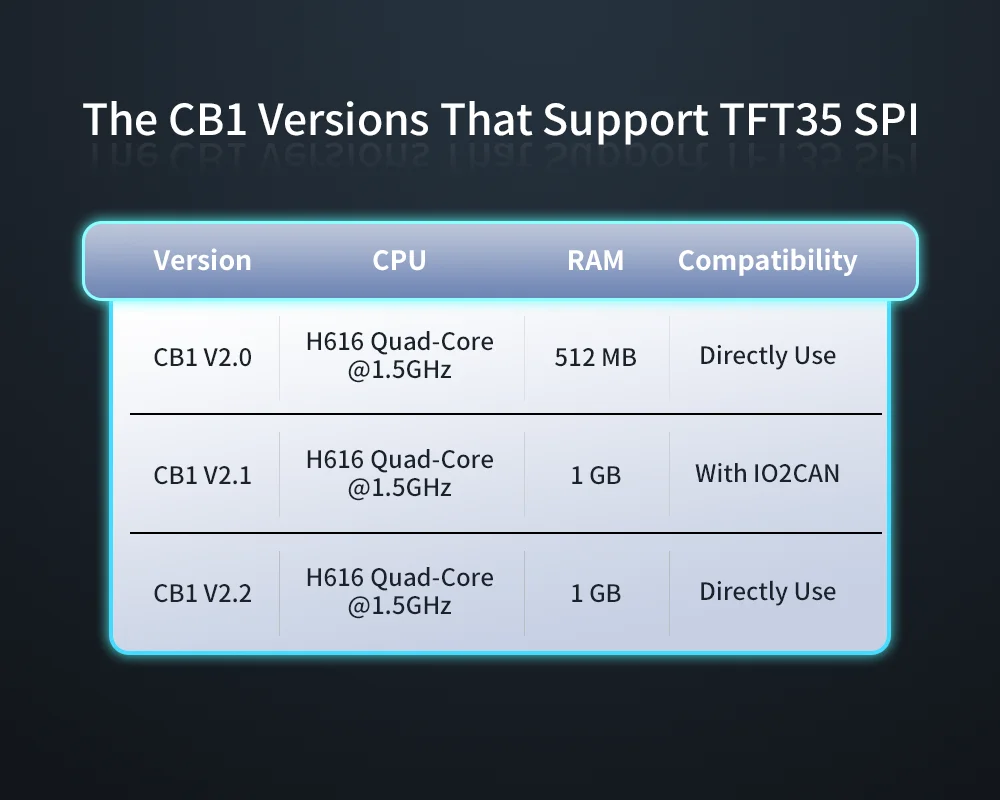 The CB1 Versions That Support TFT35 SPI

| Version | CPU | RAM | Compatibility |
|---|---|---|---|
| CB1 V2.0 | H616 Quad-Core @1.5GHz | 512 MB | Directly Use |
| CB1 V2.1 | H616 Quad-Core @1.5GHz | 1 GB | With IO2CAN |
| CB1 V2.2 | H616 Quad-Core @1.5GHz | 1 GB | Directly Use |